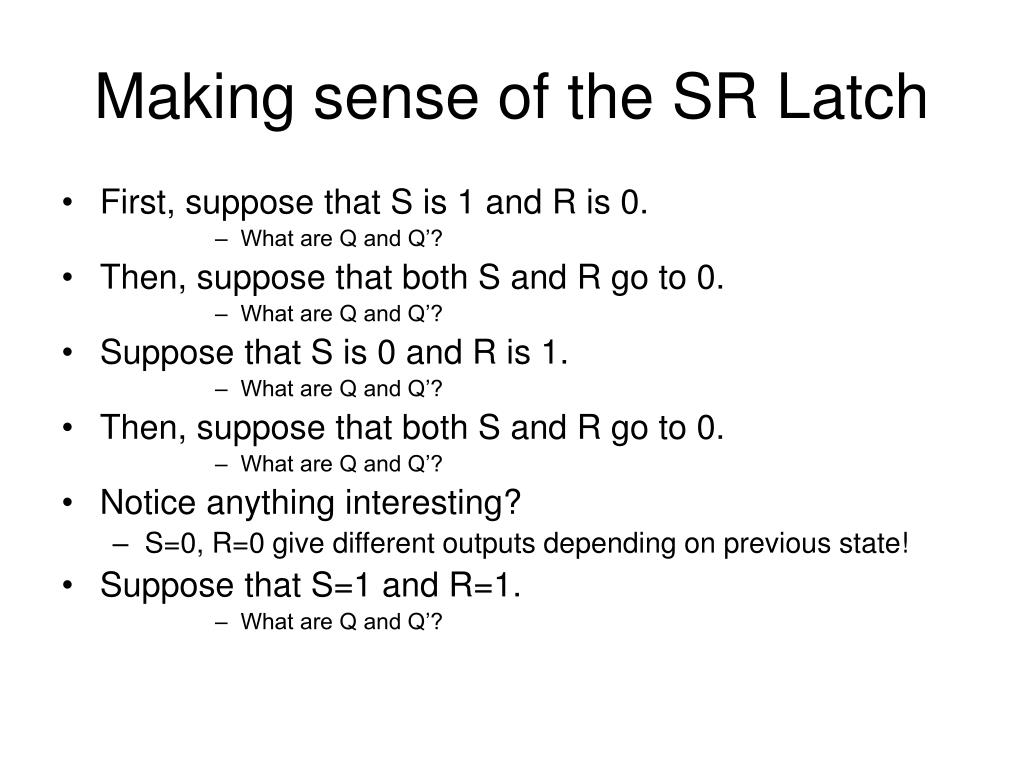 Making sense of the SR Latch

• First, suppose that S is 1 and R is 0.
  – What are Q and Q’?
• Then, suppose that both S and R go to 0.
  – What are Q and Q’?
• Suppose that S is 0 and R is 1.
  – What are Q and Q’?
• Then, suppose that both S and R go to 0.
  – What are Q and Q’?
• Notice anything interesting?
  – S=0, R=0 give different outputs depending on previous state!
• Suppose that S=1 and R=1.
  – What are Q and Q’?